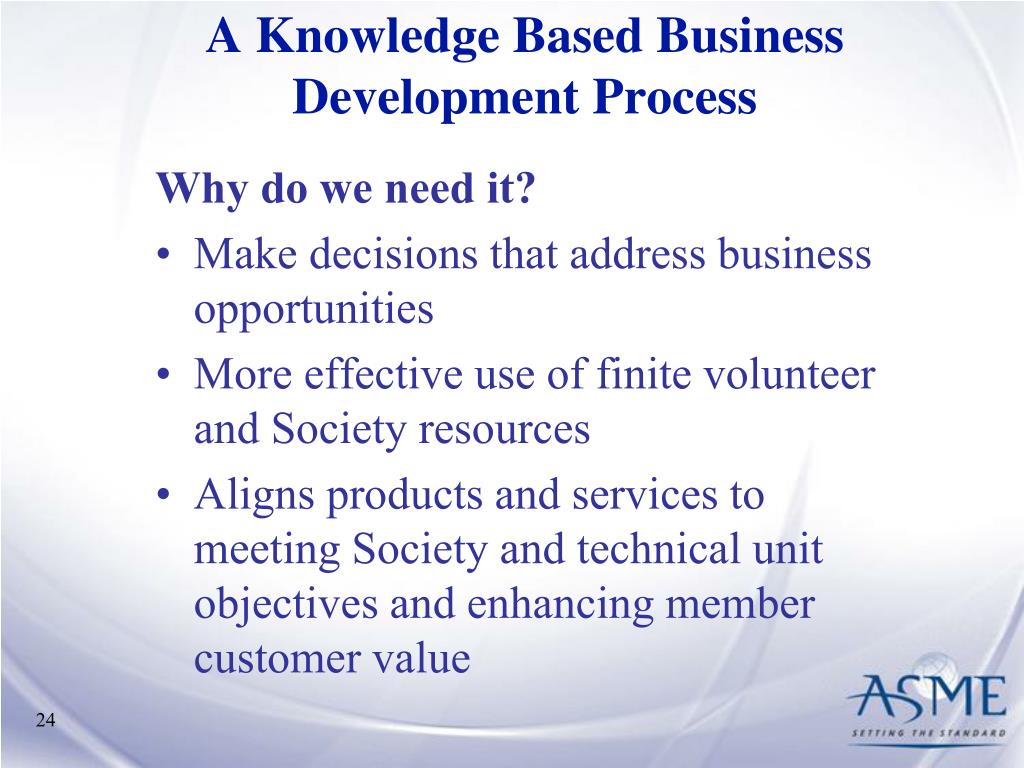 A Knowledge Based Business Development Process

Why do we need it?

• Make decisions that address business opportunities
• More effective use of finite volunteer and Society resources
• Aligns products and services to meeting Society and technical unit objectives and enhancing member customer value

24

ASME
SETTING THE STANDARD